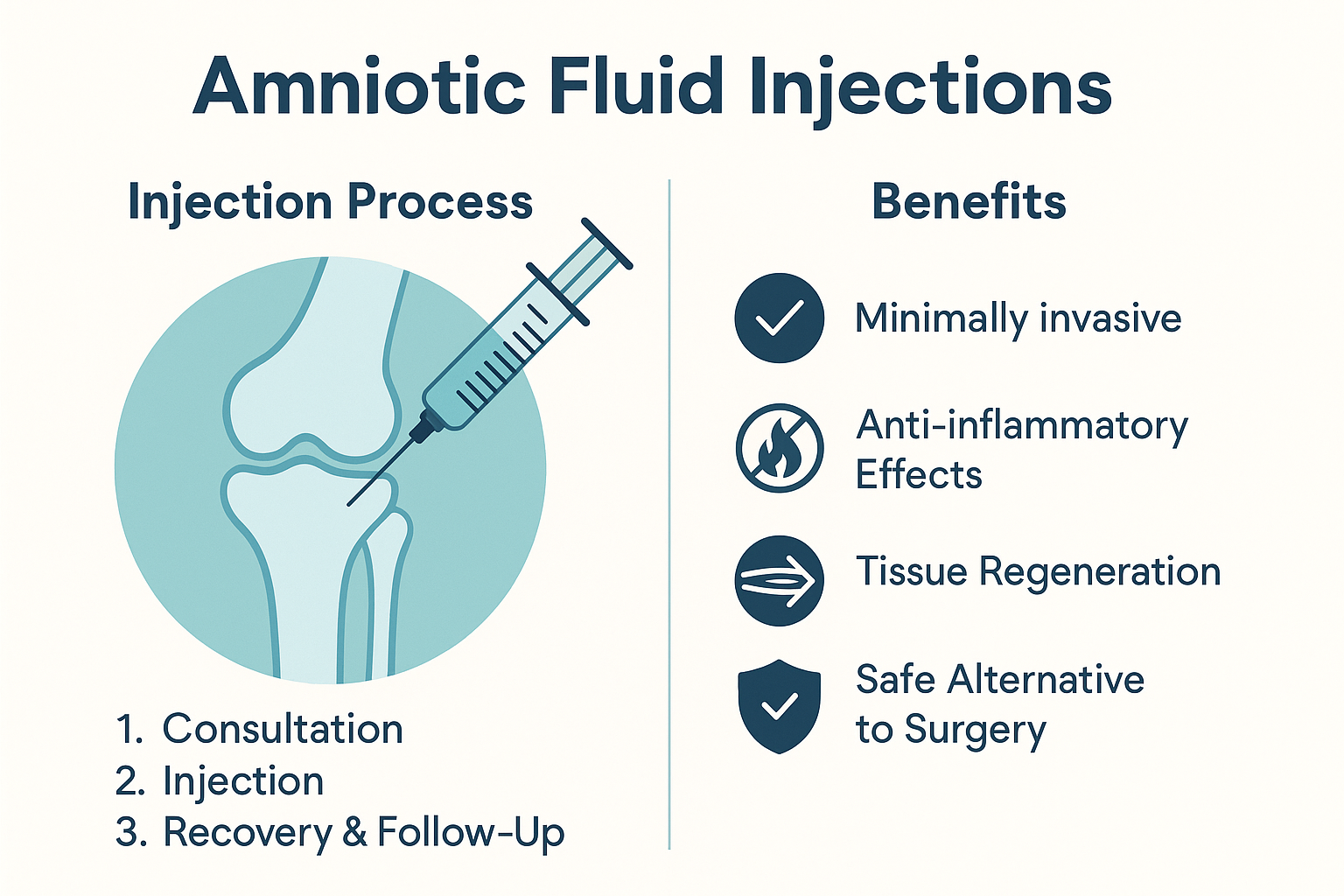 Amniotic Fluid Injections

Injection Process

1. Consultation
2. Injection
3. Recovery & Follow-Up

Benefits

Minimally invasive

Anti-inflammatory Effects

Tissue Regeneration

Safe Alternative to Surgery